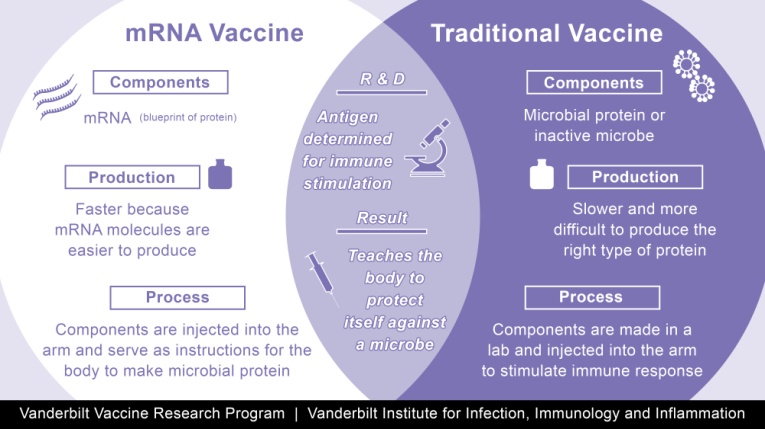 mRNA Vaccine

Components

mRNA (blueprint of protein)

Production

Faster because mRNA molecules are easier to produce

Process

Components are injected into the arm and serve as instructions for the body to make microbial protein

R & D

Antigen determined for immune stimulation

Result

Teaches the body to protect itself against a microbe

Traditional Vaccine

Components

Microbial protein or inactive microbe

Production

Slower and more difficult to produce the right type of protein

Process

Components are made in a lab and injected into the arm to stimulate immune response

Vanderbilt Vaccine Research Program | Vanderbilt Institute for Infection, Immunology and Inflammation